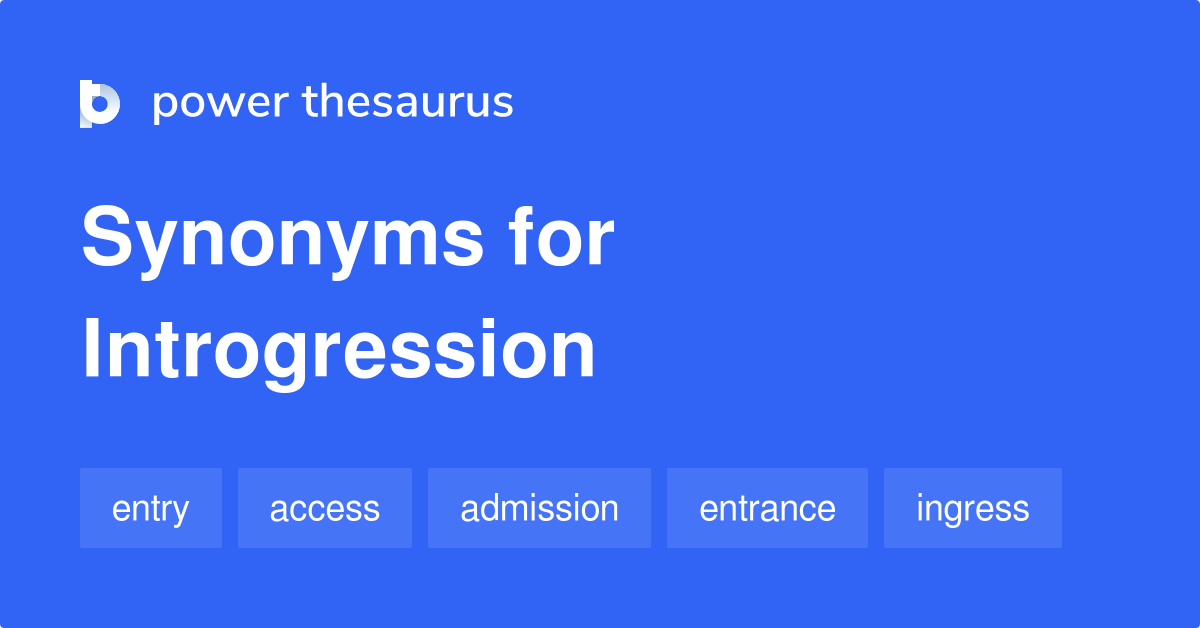 power thesaurus

Synonyms for Introgression

entry access admission entrance ingress